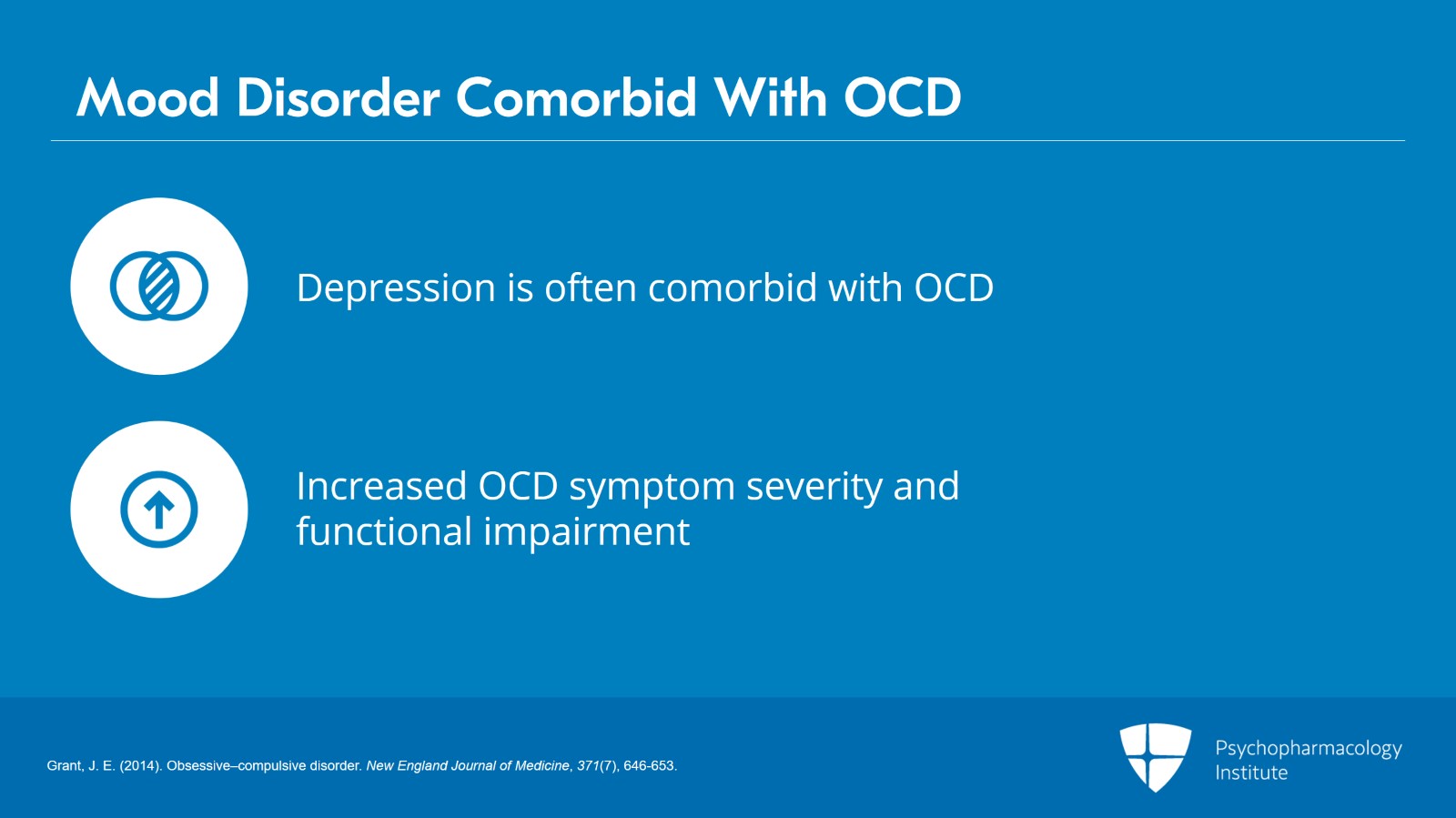 Mood Disorder Comorbid With OCD

Depression is often comorbid with OCD

Increased OCD symptom severity and functional impairment

Grant, J. E. (2014). Obsessive–compulsive disorder. New England Journal of Medicine, 371(7), 646-653.

Psychopharmacology Institute